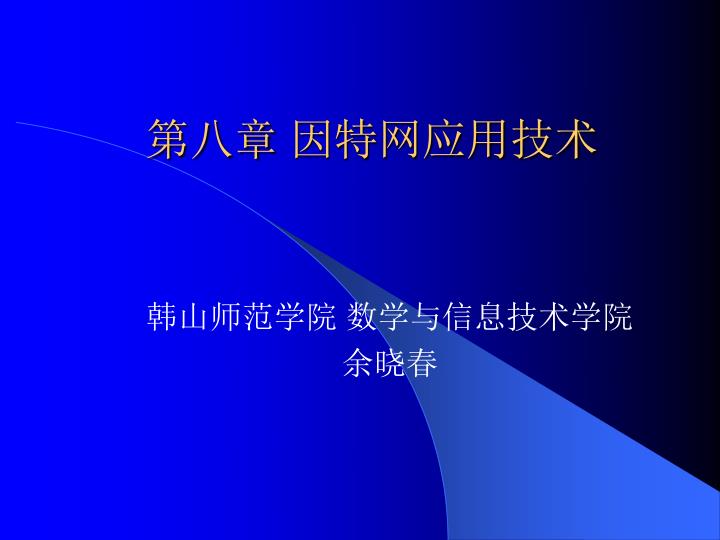 第八章 因特网应用技术

韩山师范学院 数学与信息技术学院
余晓春